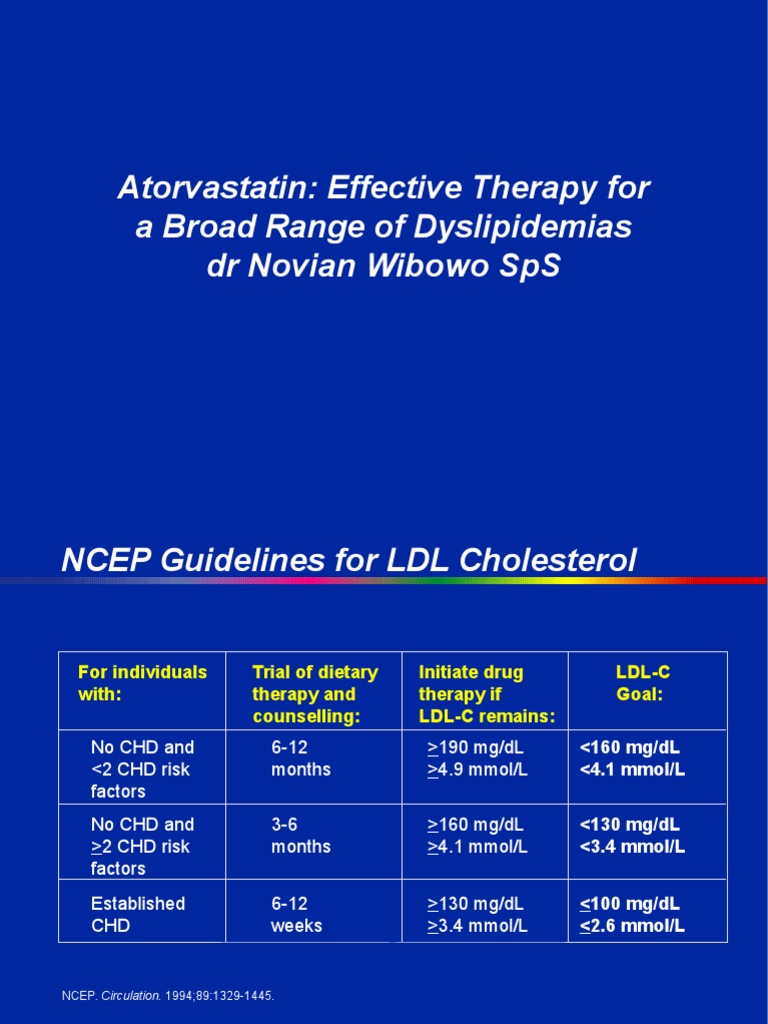 Atorvastatin: Effective Therapy for a Broad Range of Dyslipidemias dr Novian Wibowo SpS

NCEP Guidelines for LDL Cholesterol

| For individuals with: | Trial of dietary therapy and counselling: | Initiate drug therapy if LDL-C remains: | LDL-C Goal: |
|---|---|---|---|
| No CHD and <2 CHD risk factors | 6-12 months | $\geq$190 mg/dL $\geq$4.9 mmol/L | <160 mg/dL <4.1 mmol/L |
| No CHD and $\geq$2 CHD risk factors | 3-6 months | $\geq$160 mg/dL $\geq$4.1 mmol/L | <130 mg/dL <3.4 mmol/L |
| Established CHD | 6-12 weeks | $\geq$130 mg/dL $\geq$3.4 mmol/L | $\leq$100 mg/dL $\leq$2.6 mmol/L |

NCEP. Circulation. 1994;89:1329-1445.